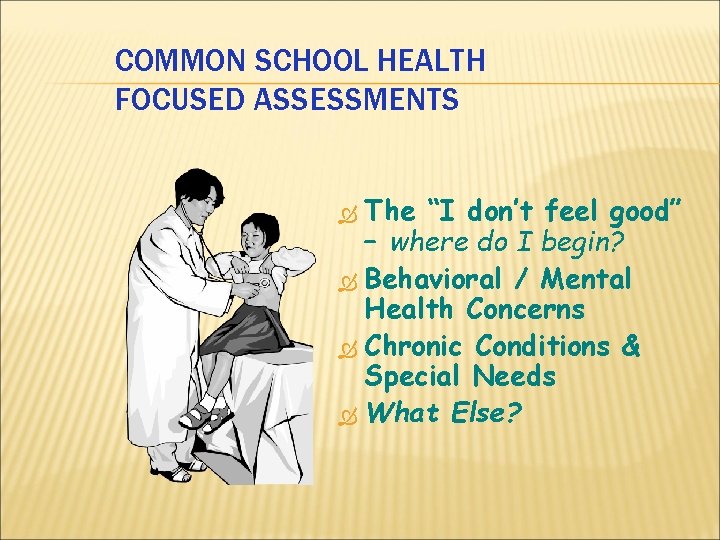 COMMON SCHOOL HEALTH FOCUSED ASSESSMENTS

The “I don’t feel good” – where do I begin?

Behavioral / Mental Health Concerns

Chronic Conditions & Special Needs

What Else?